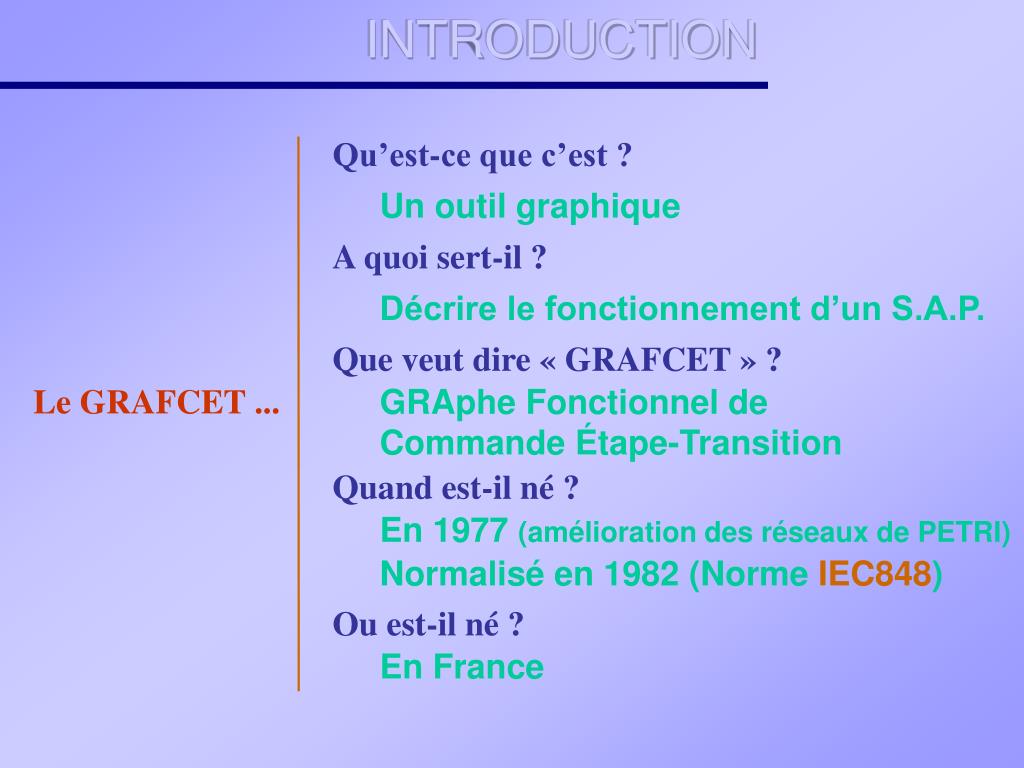 INTRODUCTION

Le GRAFCET ...

Qu’est-ce que c’est ?

Un outil graphique

A quoi sert-il ?

Décrire le fonctionnement d’un S.A.P.

Que veut dire « GRAFCET » ?

GRAphe Fonctionnel de Commande Étape-Transition

Quand est-il né ?

En 1977 (amélioration des réseaux de PETRI)

Normalisé en 1982 (Norme IEC848)

Ou est-il né ?

En France